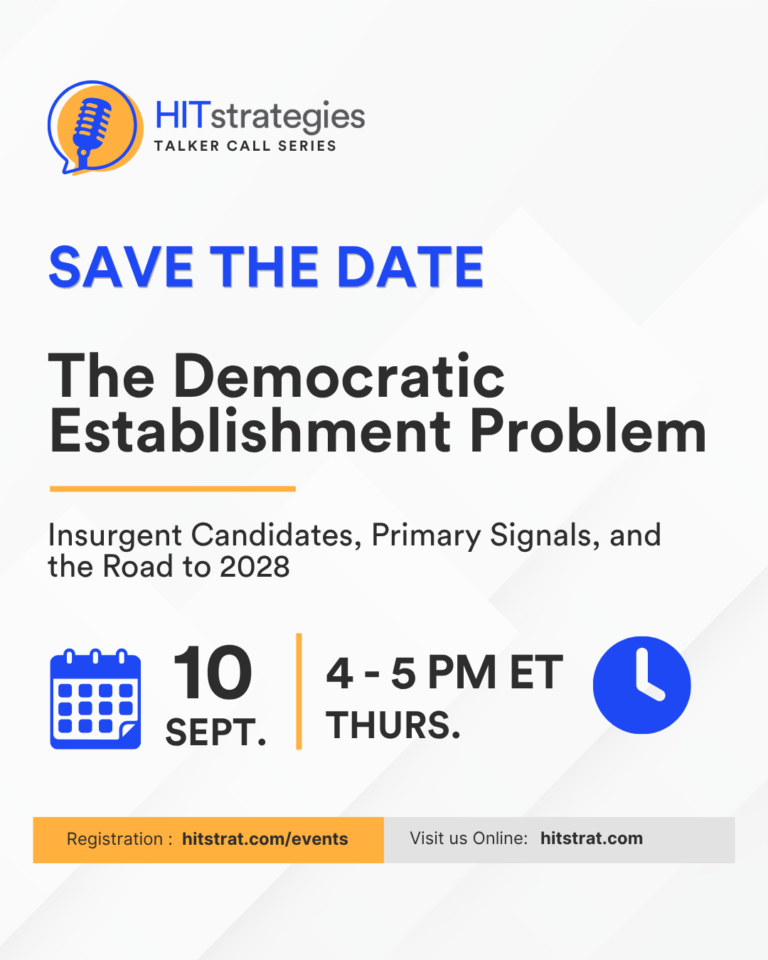 HITstrategies
TALKER CALL SERIES

SAVE THE DATE

The Democratic Establishment Problem

Insurgent Candidates, Primary Signals, and the Road to 2028

10 SEPT.

4 - 5 PM ET THURS.

Registration : hitstrat.com/events

Visit us Online: hitstrat.com